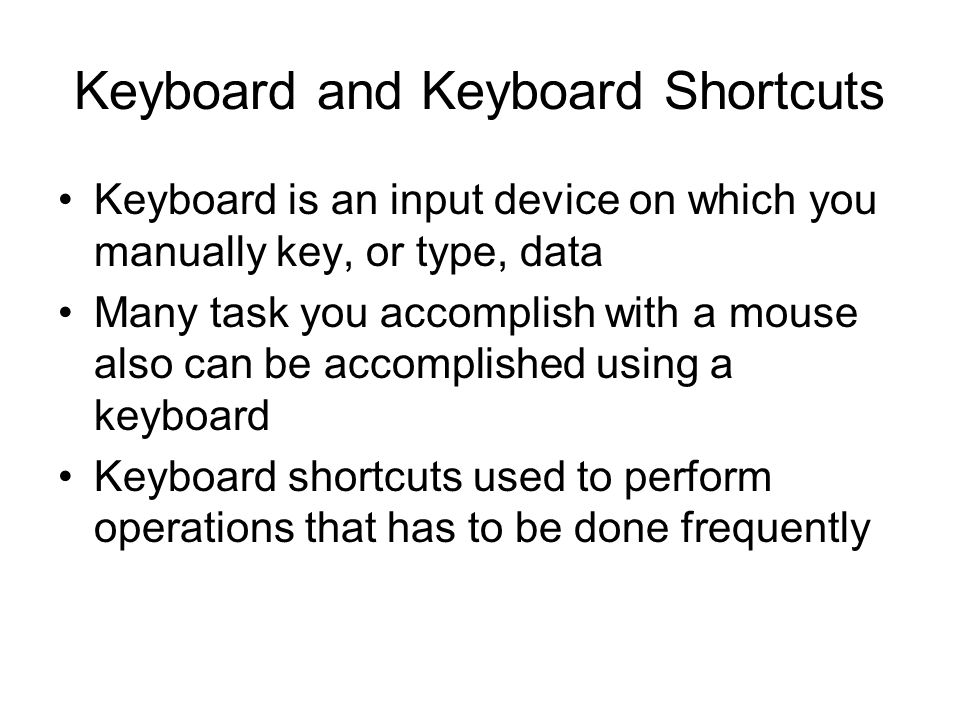 Keyboard and Keyboard Shortcuts

• Keyboard is an input device on which you manually key, or type, data
• Many task you accomplish with a mouse also can be accomplished using a keyboard
• Keyboard shortcuts used to perform operations that has to be done frequently